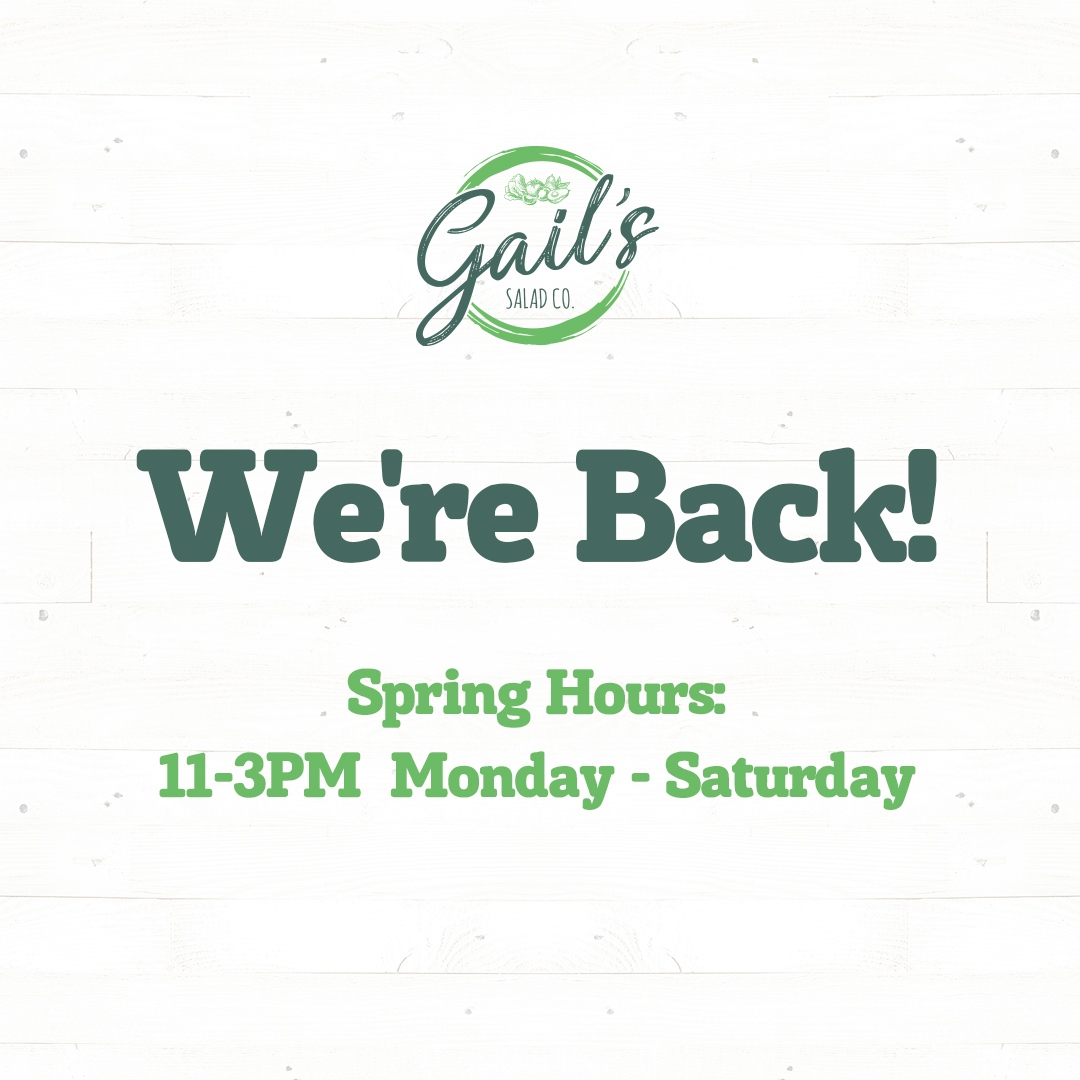 Gail's
SALAD CO.

We're Back!

Spring Hours:
11-3PM Monday - Saturday